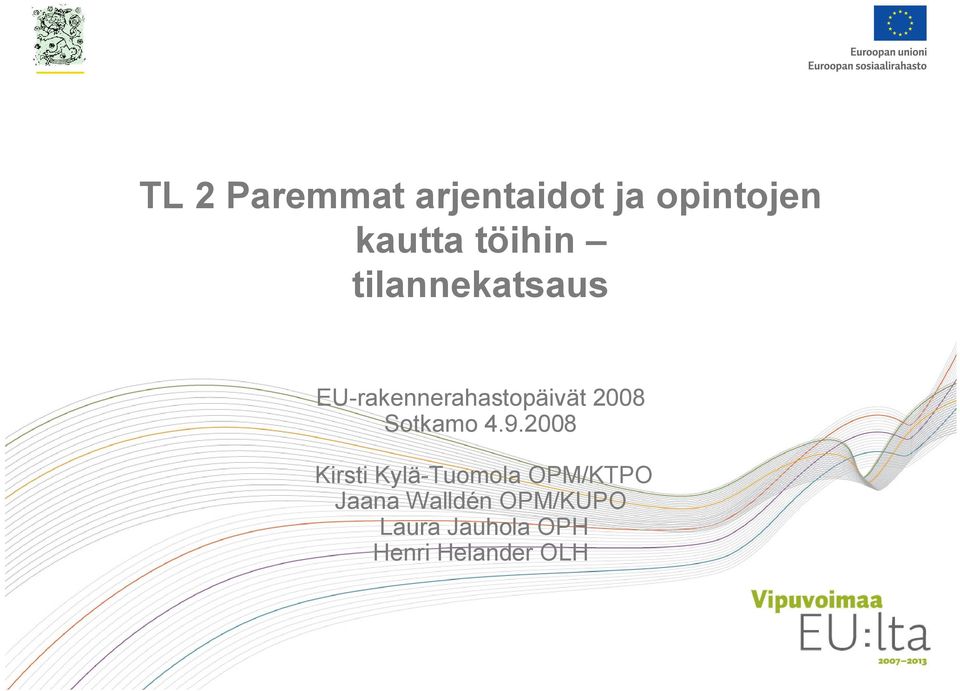 Euroopan unioni
Euroopan sosiaalirahasto

TL 2 Paremmat arjentaidot ja opintojen kautta töihin – tilannekatsaus

EU-rakennerahastopäivät 2008
Sotkamo 4.9.2008

Kirsti Kylä-Tuomola OPM/KTPO
Jaana Walldén OPM/KUPO
Laura Jauhola OPH
Henri Helander OLH

Vipuvoimaa
EU:lta
2007–2013